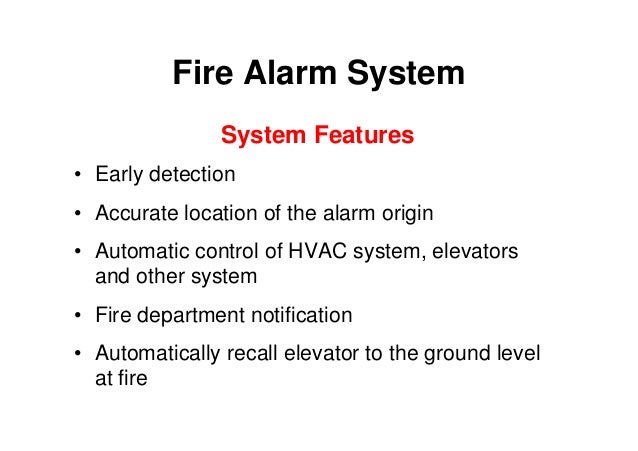 Fire Alarm System

System Features

• Early detection
• Accurate location of the alarm origin
• Automatic control of HVAC system, elevators and other system
• Fire department notification
• Automatically recall elevator to the ground level at fire